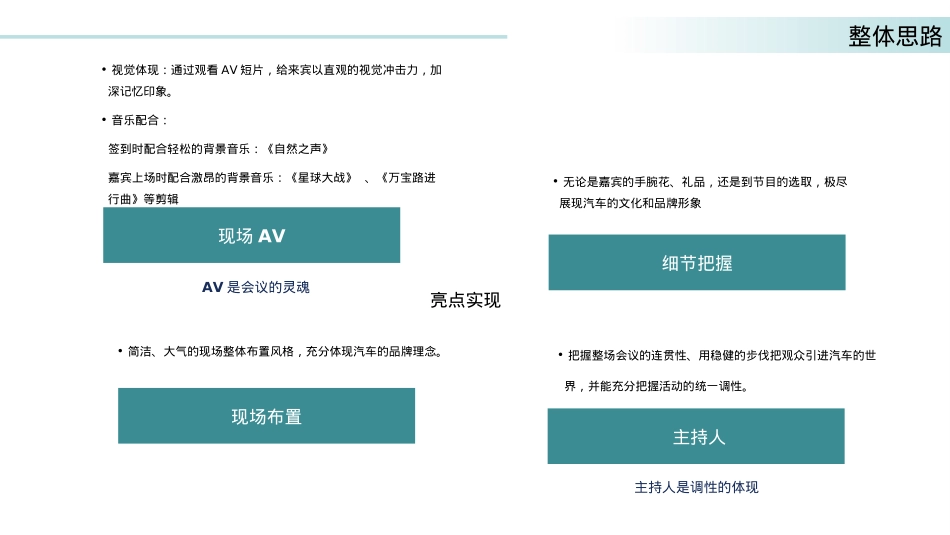 整体思路

• 视觉体现：通过观看 AV 短片，给来宾以直观的视觉冲击力，加深记忆印象。

• 音乐配合：

签到时配合轻松的背景音乐：《自然之声》

嘉宾上场时配合激昂的背景音乐：《星球大战》 、《万宝路进行曲》等剪辑

现场 AV

AV 是会议的灵魂

亮点实现

• 简洁、大气的现场整体布置风格，充分体现汽车的品牌理念。

现场布置

• 无论是嘉宾的手腕花、礼品，还是到节目的选取，极尽展现汽车的文化和品牌形象

细节把握

• 把握整场会议的连贯性、用稳健的步伐把观众引进汽车的世界，并能充分把握活动的统一调性。

主持人

主持人是调性的体现